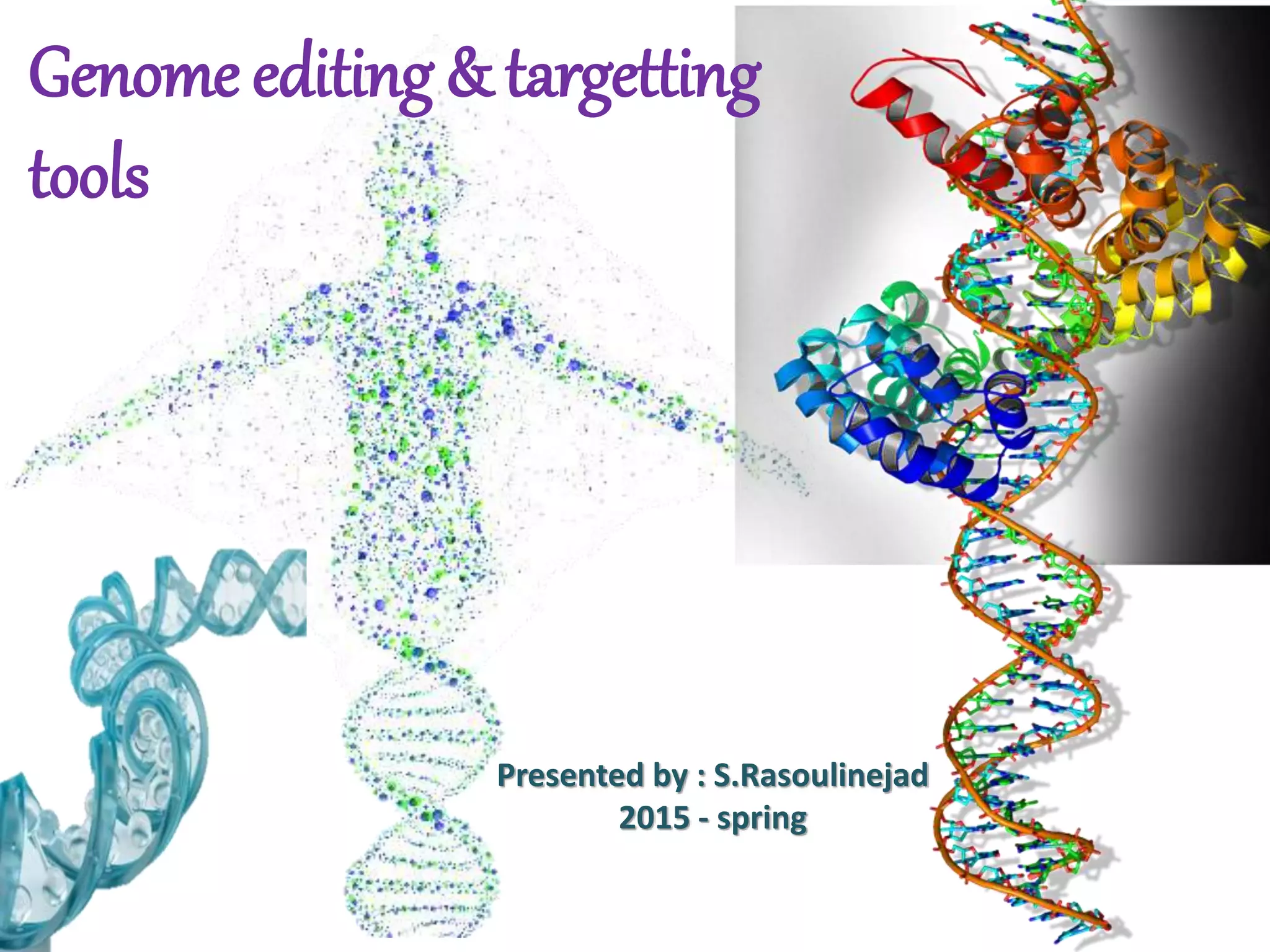 Genome editing & targetting tools

Presented by : S.Rasoulinejad
2015 - spring